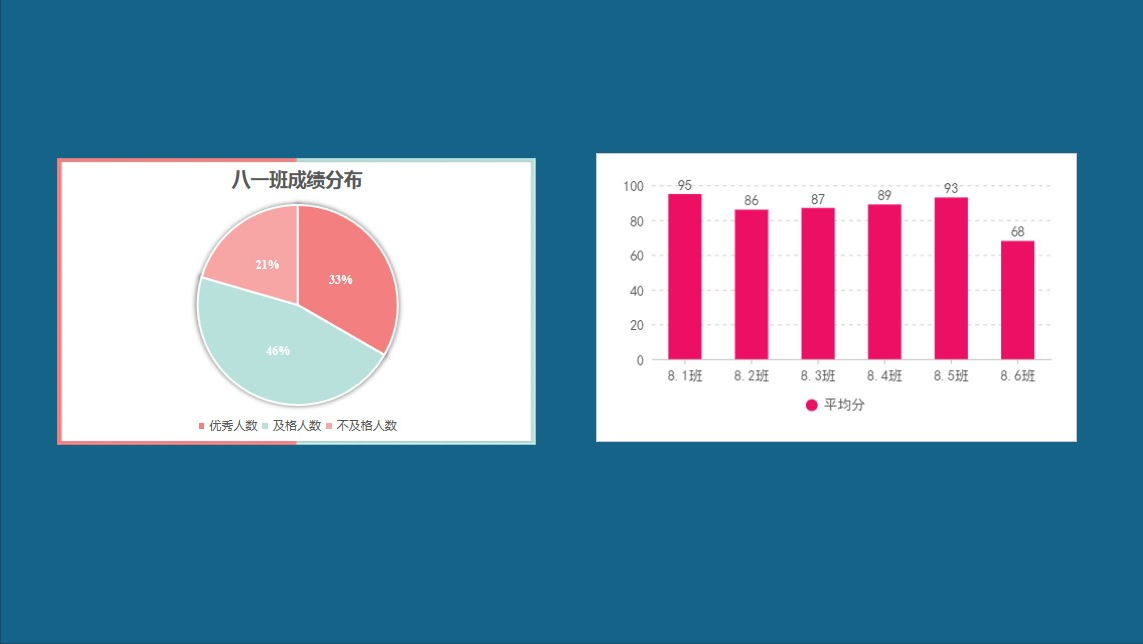 八一班成绩分布

21%
33%
46%

优秀人数 及格人数 不及格人数

100
80
60
40
20
0

95
86
87
89
93
68

8.1班 8.2班 8.3班 8.4班 8.5班 8.6班

平均分